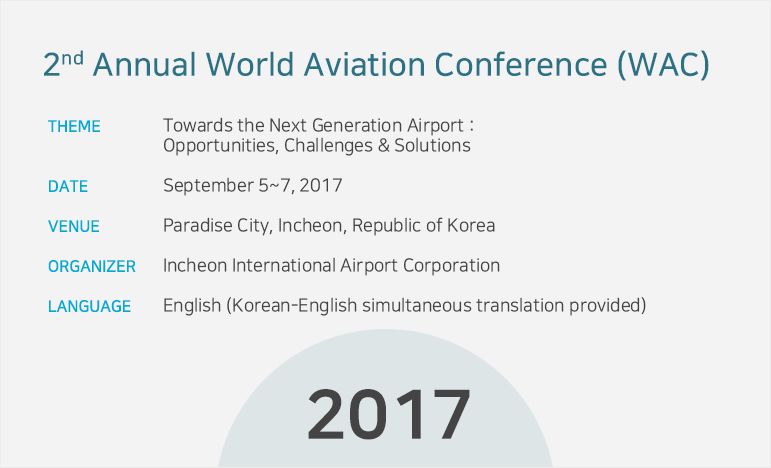 2nd Annual World Aviation Conference (WAC)

THEME Towards the Next Generation Airport : Opportunities, Challenges & Solutions

DATE September 5~7, 2017

VENUE Paradise City, Incheon, Republic of Korea

ORGANIZER Incheon International Airport Corporation

LANGUAGE English (Korean-English simultaneous translation provided)

2017